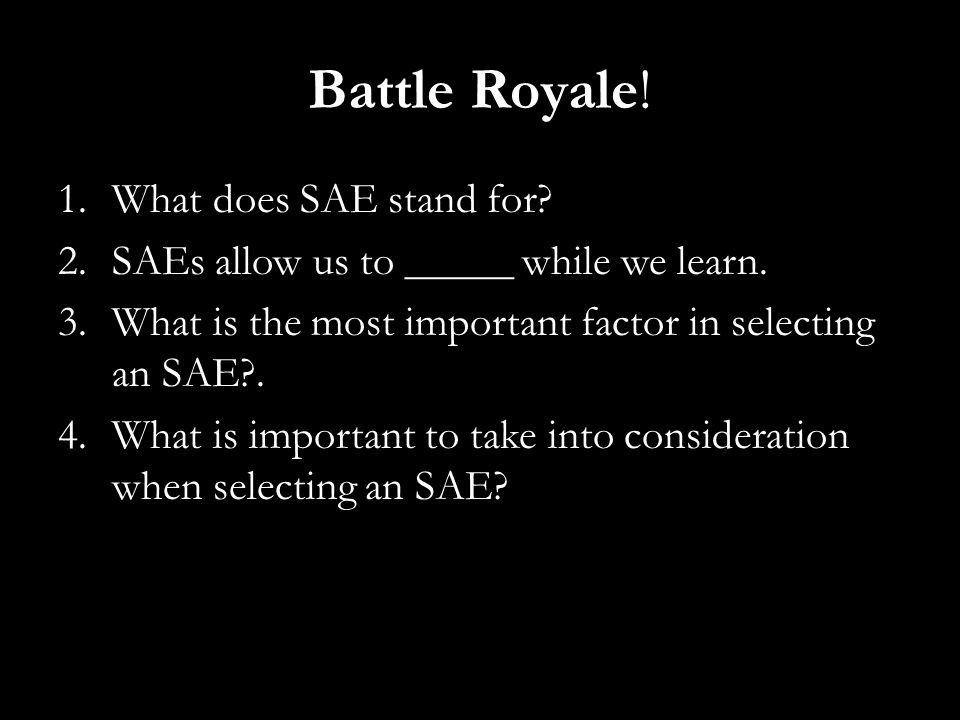 Battle Royale!

1. What does SAE stand for?
2. SAEs allow us to _____ while we learn.
3. What is the most important factor in selecting an SAE?.
4. What is important to take into consideration when selecting an SAE?